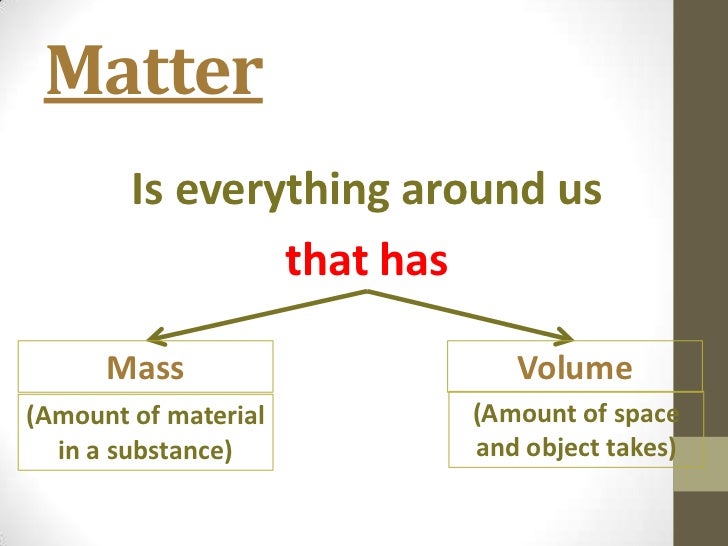 Matter

Is everything around us

that has

Mass

(Amount of material in a substance)

Volume

(Amount of space and object takes)